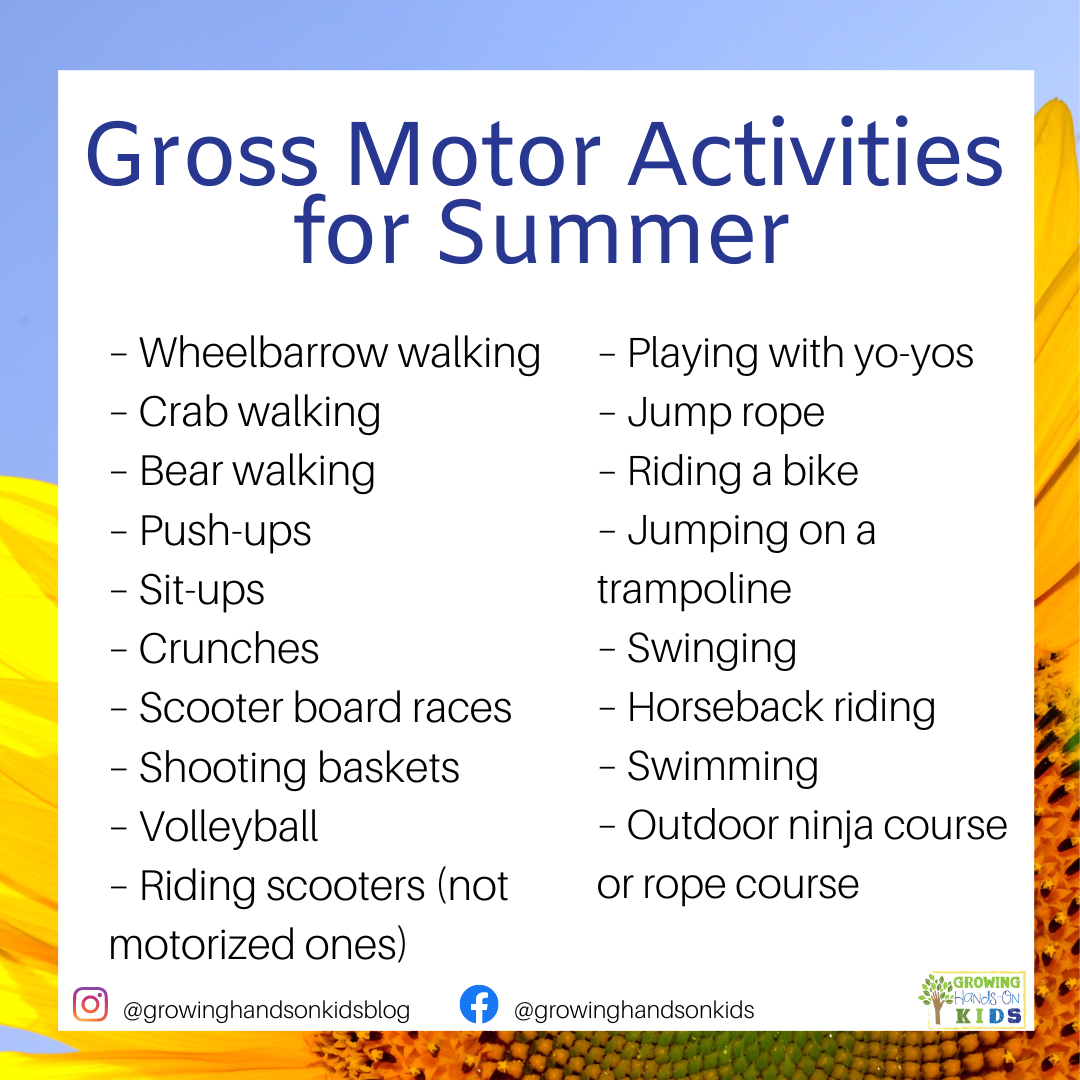 Gross Motor Activities for Summer

– Wheelbarrow walking
– Crab walking
– Bear walking
– Push-ups
– Sit-ups
– Crunches
– Scooter board races
– Shooting baskets
– Volleyball
– Riding scooters (not motorized ones)

– Playing with yo-yos
– Jump rope
– Riding a bike
– Jumping on a trampoline
– Swinging
– Horseback riding
– Swimming
– Outdoor ninja course or rope course

@growinghandsonkidsblog

@growinghandsonkids

GROWING Hands-On KIDS